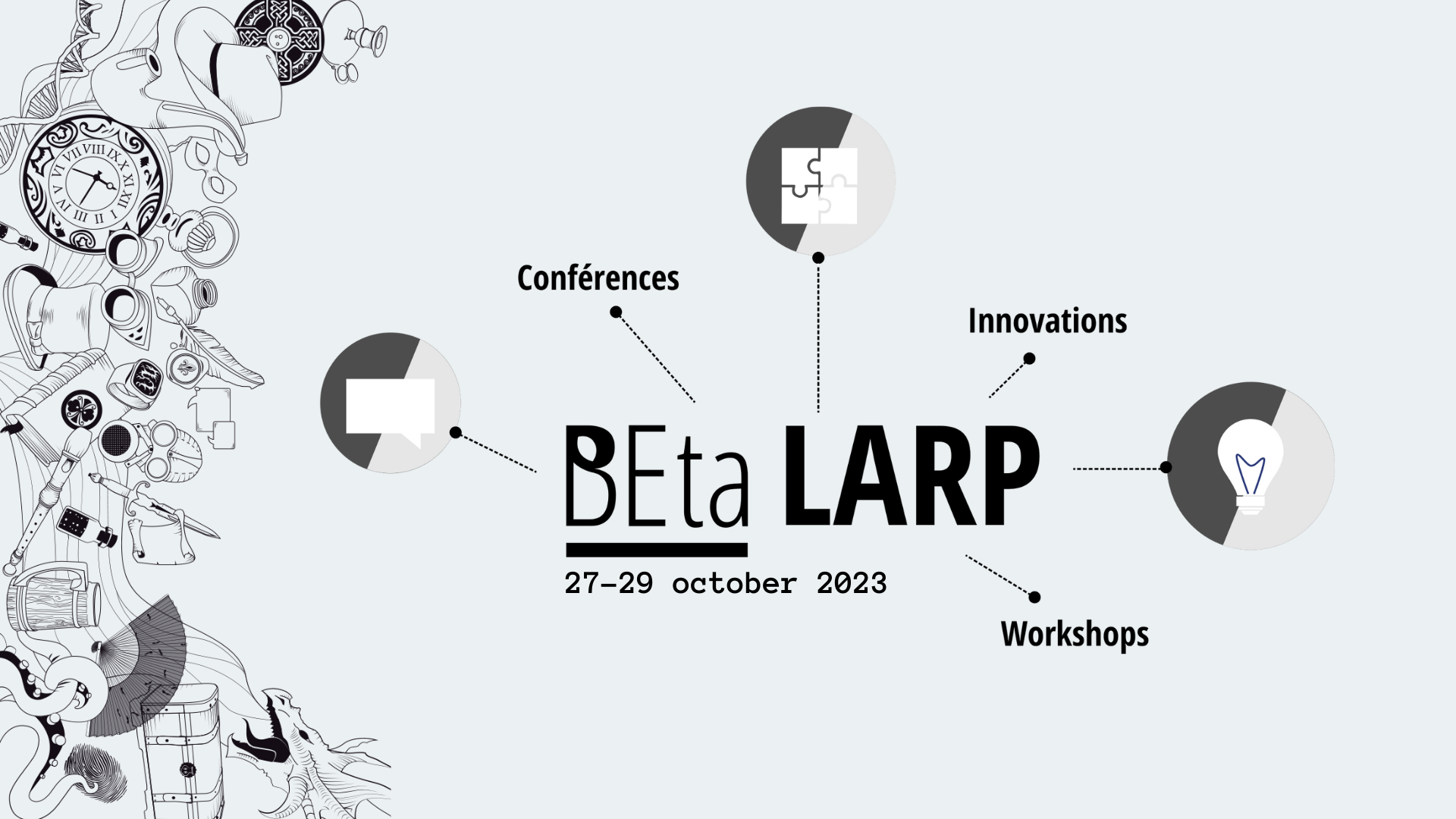 Conférences

Innovations

BEta LARP

27-29 october 2023

Workshops